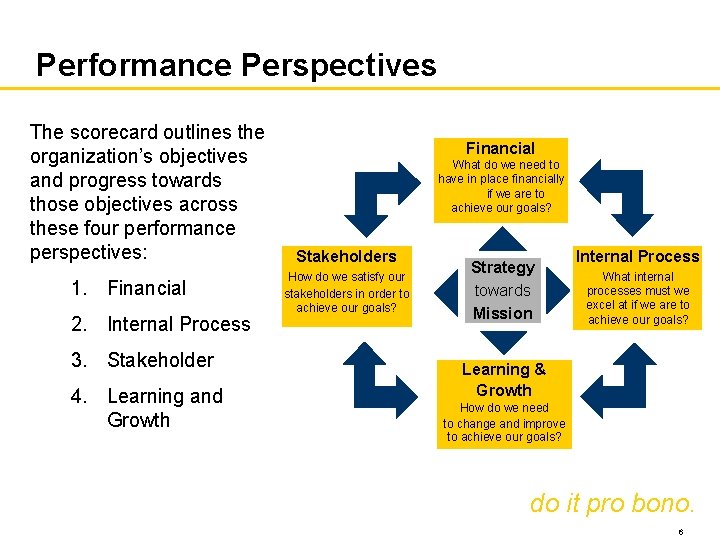 Performance Perspectives

The scorecard outlines the organization's objectives and progress towards those objectives across these four performance perspectives:

1. Financial
2. Internal Process
3. Stakeholder
4. Learning and Growth

Financial
What do we need to have in place financially if we are to achieve our goals?

Stakeholders
How do we satisfy our stakeholders in order to achieve our goals?

Strategy towards Mission

Internal Process
What internal processes must we excel at if we are to achieve our goals?

Learning & Growth
How do we need to change and improve to achieve our goals?

do it pro bono.

6